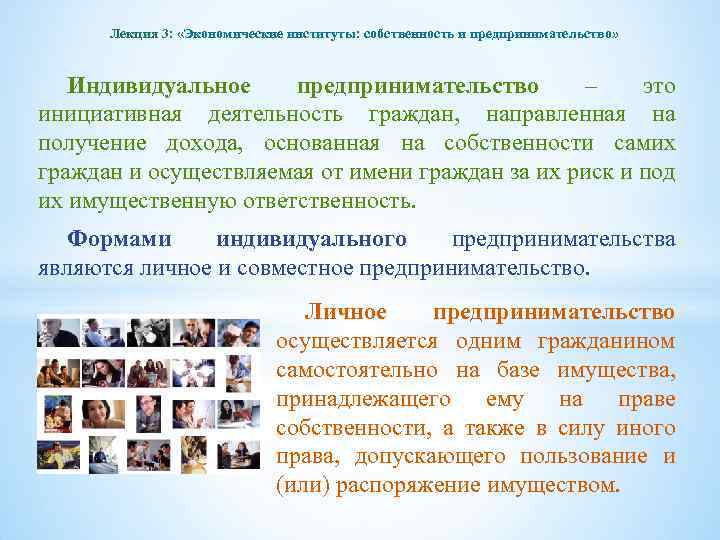 Лекция 3: «Экономические институты: собственность и предпринимательство»

Индивидуальное предпринимательство – это инициативная деятельность граждан, направленная на получение дохода, основанная на собственности самих граждан и осуществляемая от имени граждан за их риск и под их имущественную ответственность.

Формами индивидуального предпринимательства являются личное и совместное предпринимательство.

Личное предпринимательство осуществляется одним гражданином самостоятельно на базе имущества, принадлежащего ему на праве собственности, а также в силу иного права, допускающего пользование и (или) распоряжение имуществом.